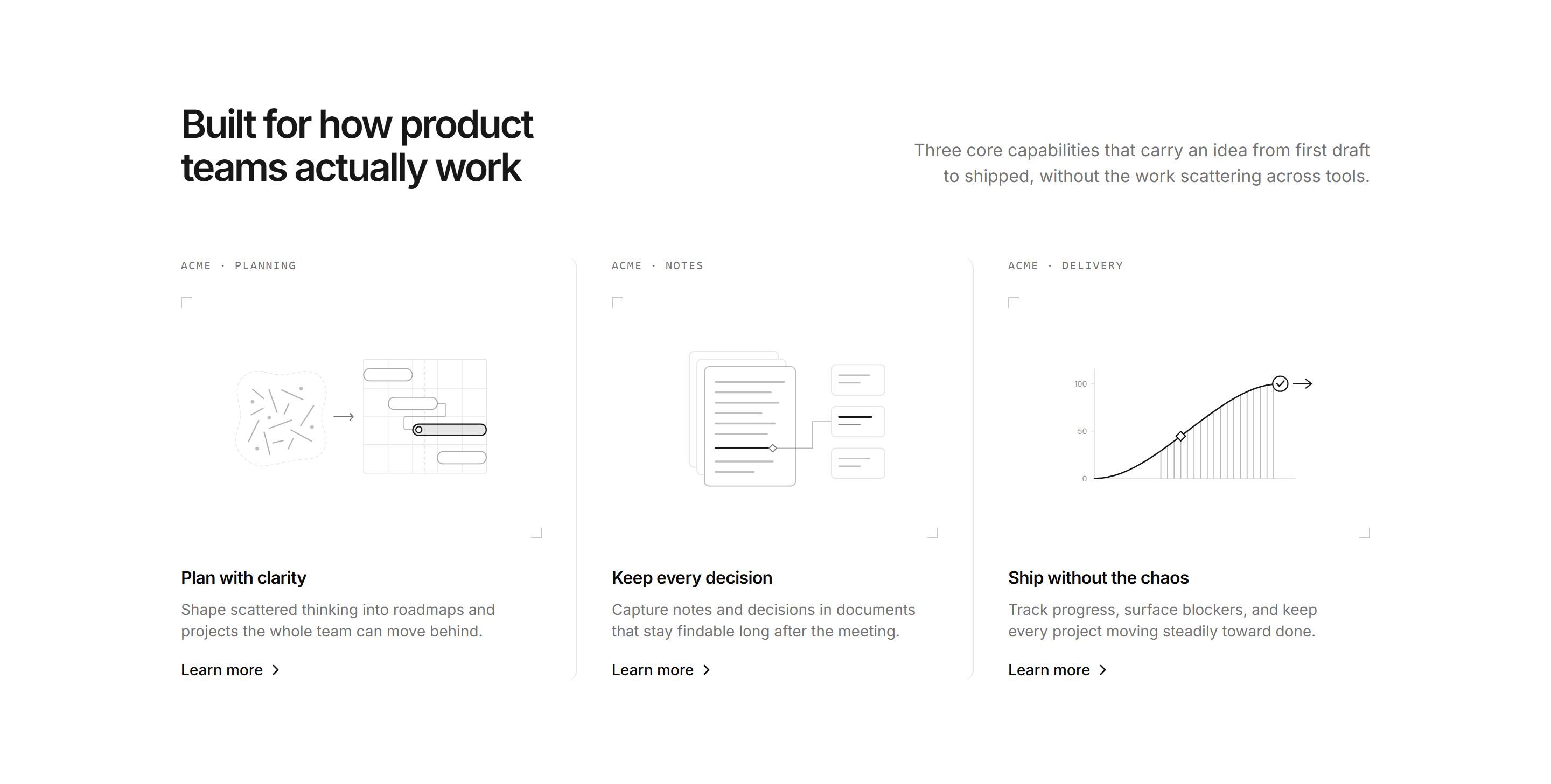 Built for how product teams actually work

Three core capabilities that carry an idea from first draft to shipped, without the work scattering across tools.

ACME · PLANNING

Plan with clarity

Shape scattered thinking into roadmaps and projects the whole team can move behind.

Learn more

ACME · NOTES

Keep every decision

Capture notes and decisions in documents that stay findable long after the meeting.

Learn more

ACME · DELIVERY

100

50

0

Ship without the chaos

Track progress, surface blockers, and keep every project moving steadily toward done.

Learn more